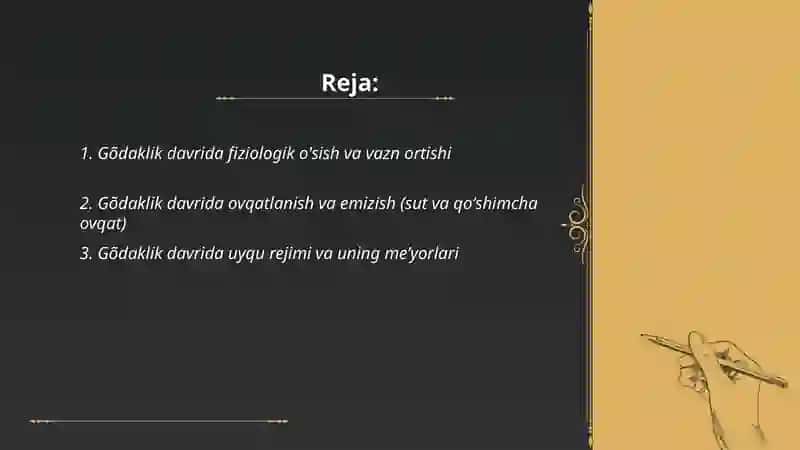 Reja:

1. Gōdaklik davrida fiziologik o'sish va vazn ortishi

2. Gōdaklik davrida ovqatlanish va emizish (sut va qo'shimcha ovqat)

3. Gōdaklik davrida uyqu rejimi va uning me'yorlari